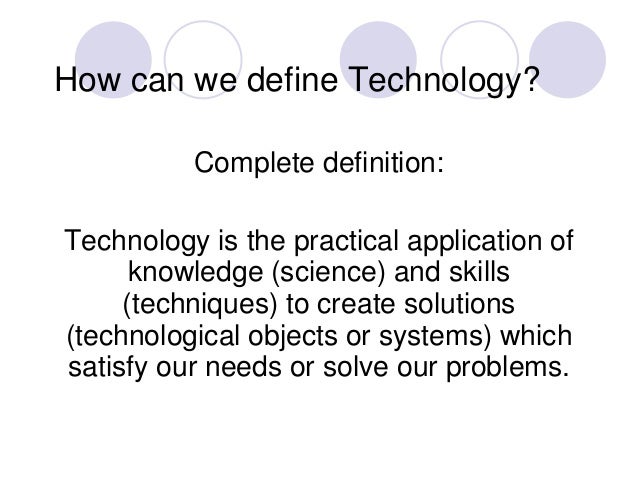 How can we define Technology?

Complete definition:

Technology is the practical application of knowledge (science) and skills (techniques) to create solutions (technological objects or systems) which satisfy our needs or solve our problems.